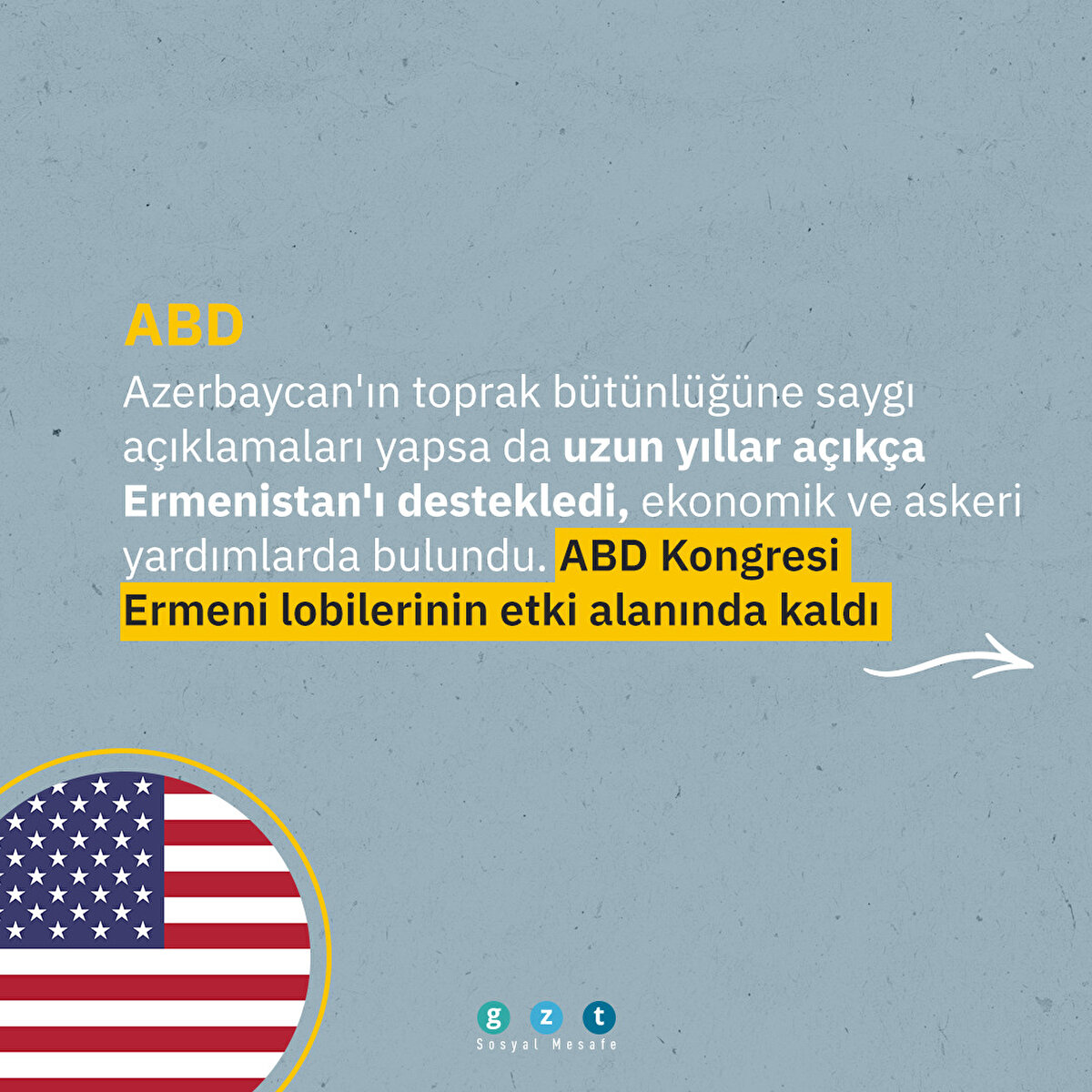 ABD

Azerbaycan'ın toprak bütünlüğüne saygı açıklamaları yapsa da uzun yıllar açıkça Ermenistan'ı destekledi, ekonomik ve askeri yardımlarda bulundu. ABD Kongresi Ermeni lobilerinin etki alanında kaldı

g z t
Sosyal Mesafe